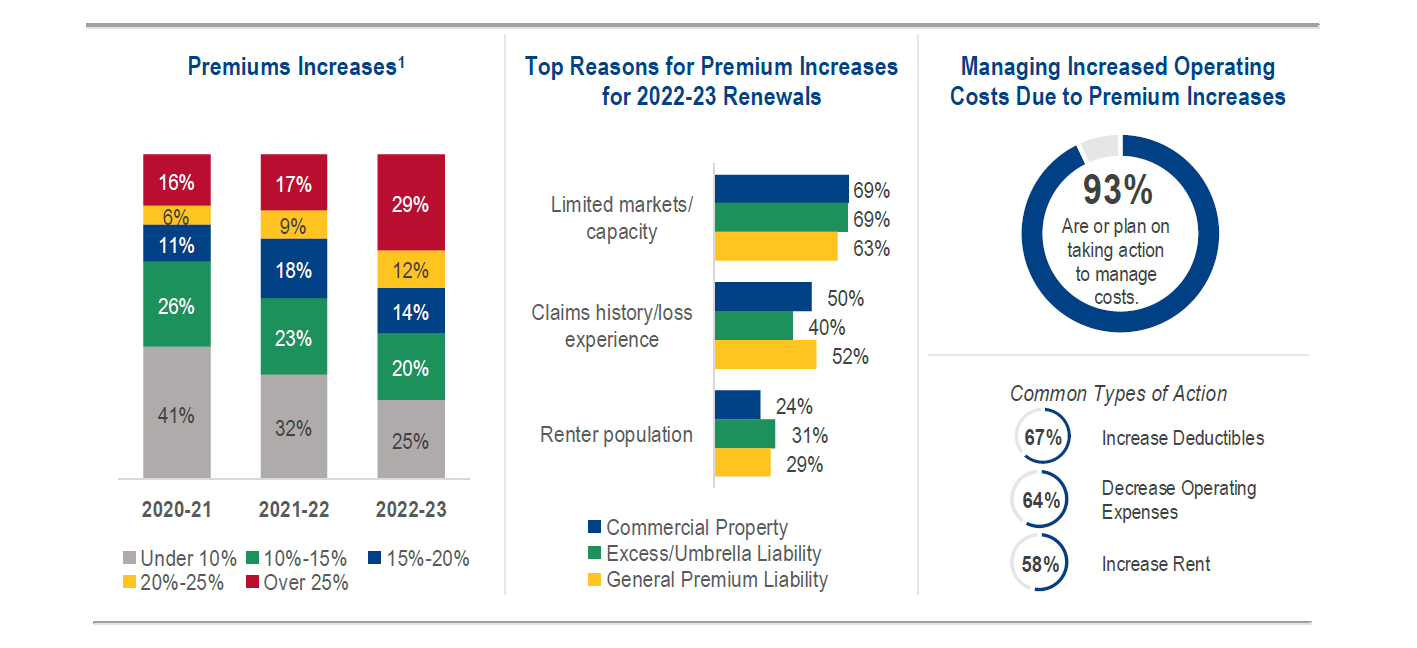 Premiums Increases$^1$

16%
6%
11%
26%
41%

17%
9%
18%
23%
32%

29%
12%
14%
20%
25%

2020-21
2021-22
2022-23

Under 10% 10%-15% 15%-20% 20%-25% Over 25%

Top Reasons for Premium Increases for 2022-23 Renewals

Limited markets/ capacity
69%
69%
63%

Claims history/loss experience
50%
40%
52%

Renter population
24%
31%
29%

Commercial Property
Excess/Umbrella Liability
General Premium Liability

Managing Increased Operating Costs Due to Premium Increases

93%
Are or plan on taking action to manage costs.

Common Types of Action

67% Increase Deductibles

64% Decrease Operating Expenses

58% Increase Rent